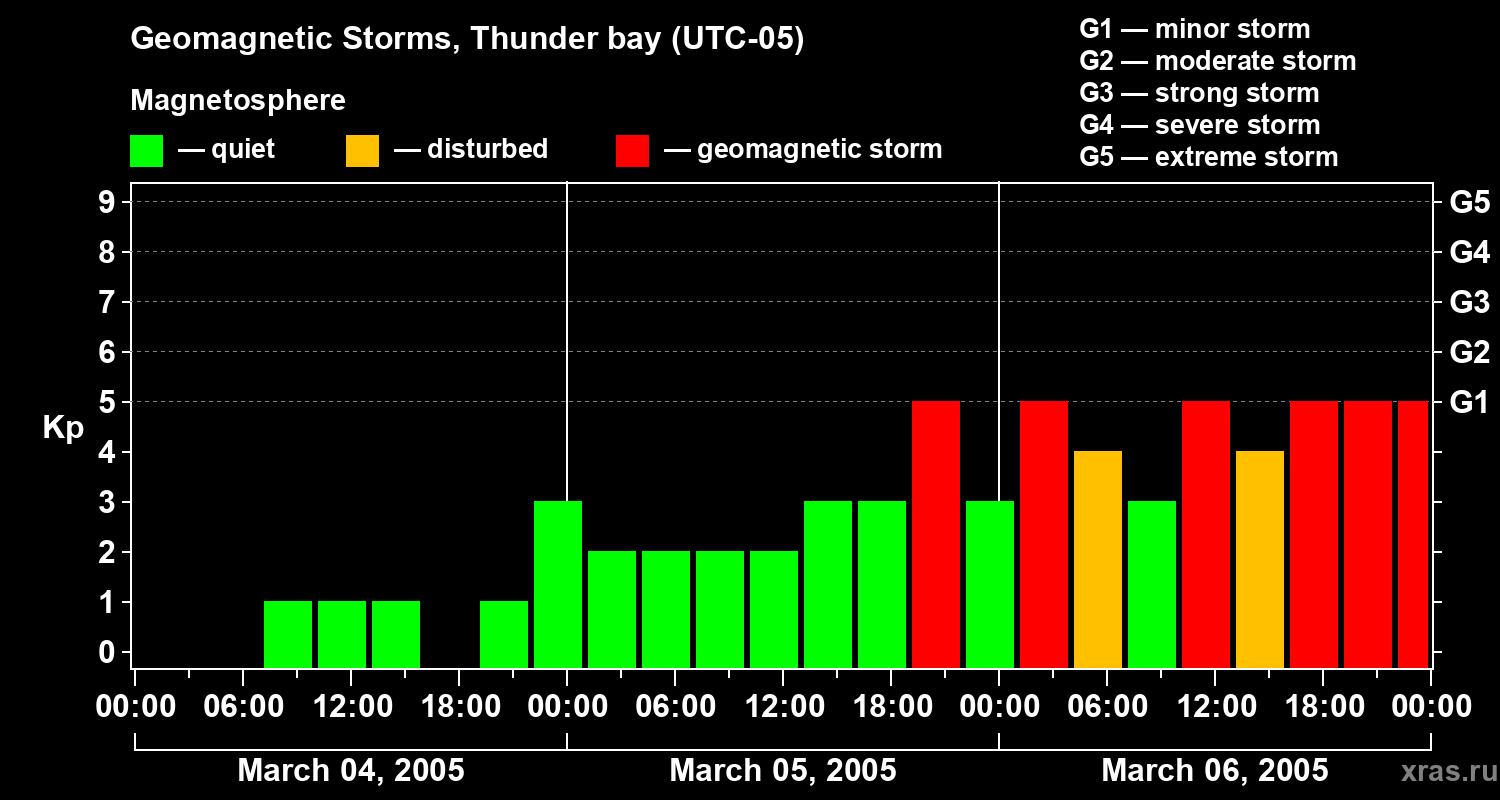 Geomagnetic Storms, Thunder bay (UTC-05)

Magnetosphere

— quiet — disturbed — geomagnetic storm

G1 — minor storm
G2 — moderate storm
G3 — strong storm
G4 — severe storm
G5 — extreme storm

Kp

9
8
7
6
5
4
3
2
1
0

G5
G4
G3
G2
G1

00:00 06:00 12:00 18:00 00:00 06:00 12:00 18:00 00:00 06:00 12:00 18:00 00:00

March 04, 2005
March 05, 2005
March 06, 2005

xras.ru